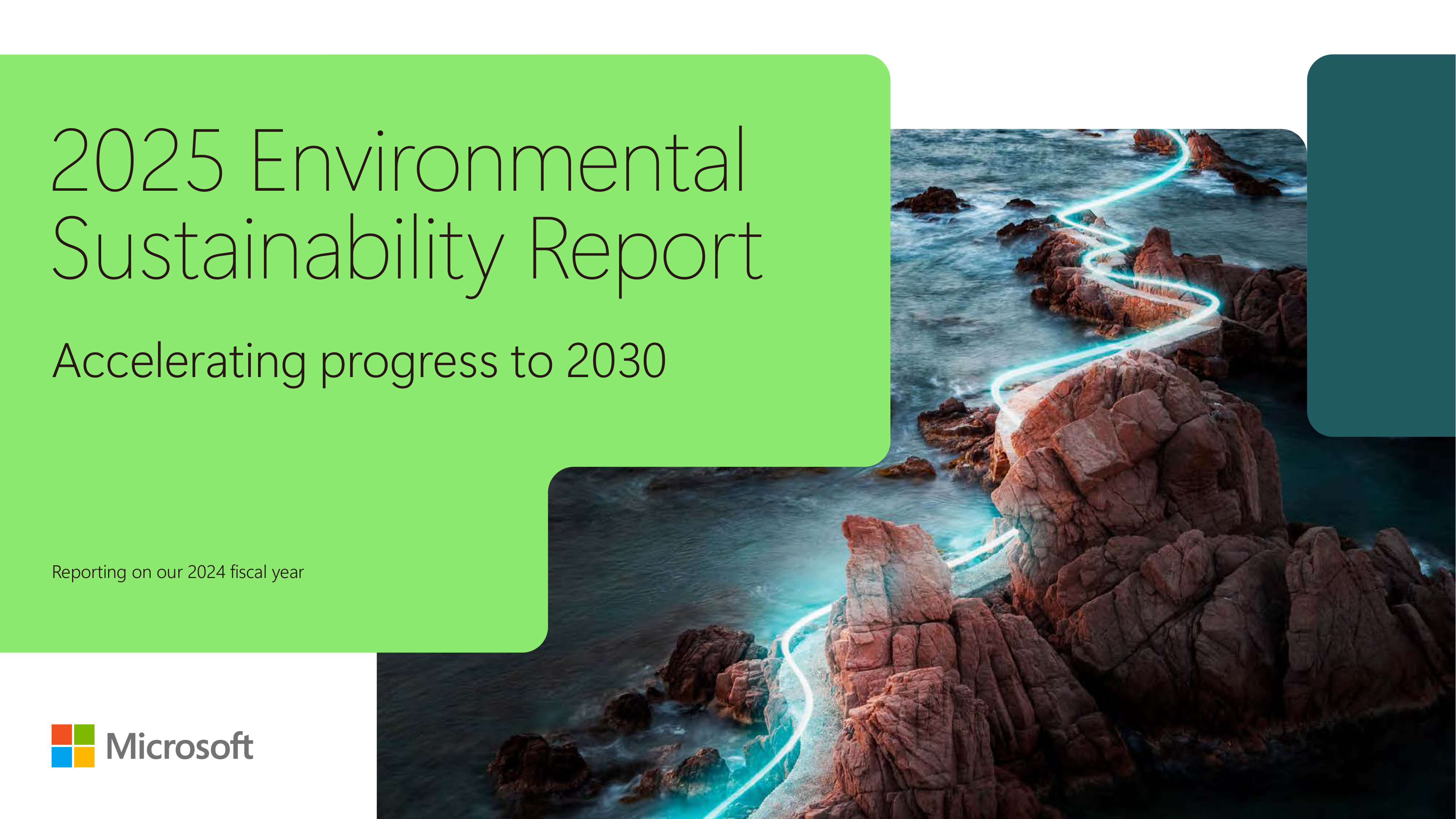 2025 Environmental Sustainability Report

Accelerating progress to 2030

Reporting on our 2024 fiscal year

Microsoft